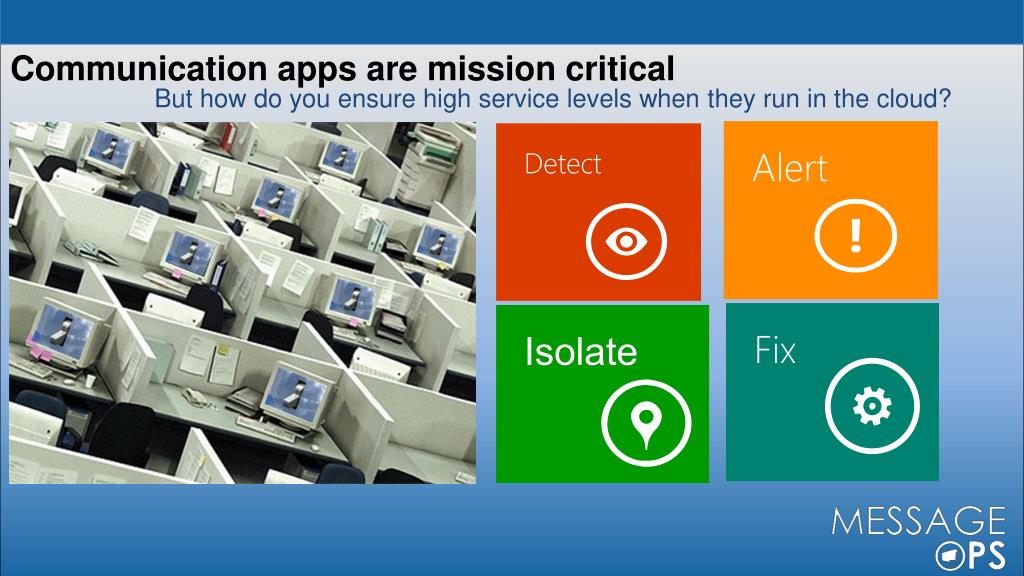 Communication apps are mission critical

But how do you ensure high service levels when they run in the cloud?

Detect

Alert

!

Isolate

Fix

MESSAGE
OPS